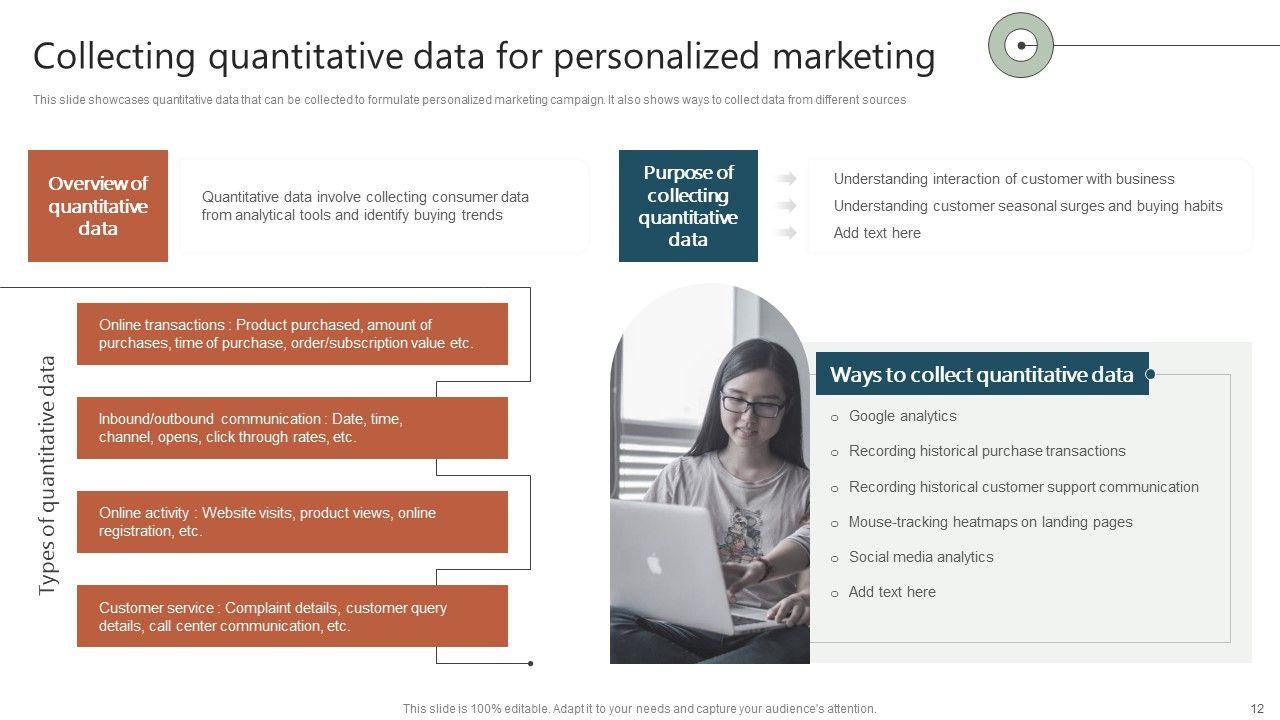 Collecting quantitative data for personalized marketing

This slide showcases quantitative data that can be collected to formulate personalized marketing campaign. It also shows ways to collect data from different sources

Overview of quantitative data

Quantitative data involve collecting consumer data from analytical tools and identify buying trends

Purpose of collecting quantitative data

Understanding interaction of customer with business

Understanding customer seasonal surges and buying habits

Add text here

Types of quantitative data

Online transactions : Product purchased, amount of purchases, time of purchase, order/subscription value etc.

Inbound/outbound communication : Date, time, channel, opens, click through rates, etc.

Online activity : Website visits, product views, online registration, etc.

Customer service : Complaint details, customer query details, call center communication, etc.

Ways to collect quantitative data

Google analytics

Recording historical purchase transactions

Recording historical customer support communication

Mouse-tracking heatmaps on landing pages

Social media analytics

Add text here

This slide is 100% editable. Adapt it to your needs and capture your audience's attention.

12